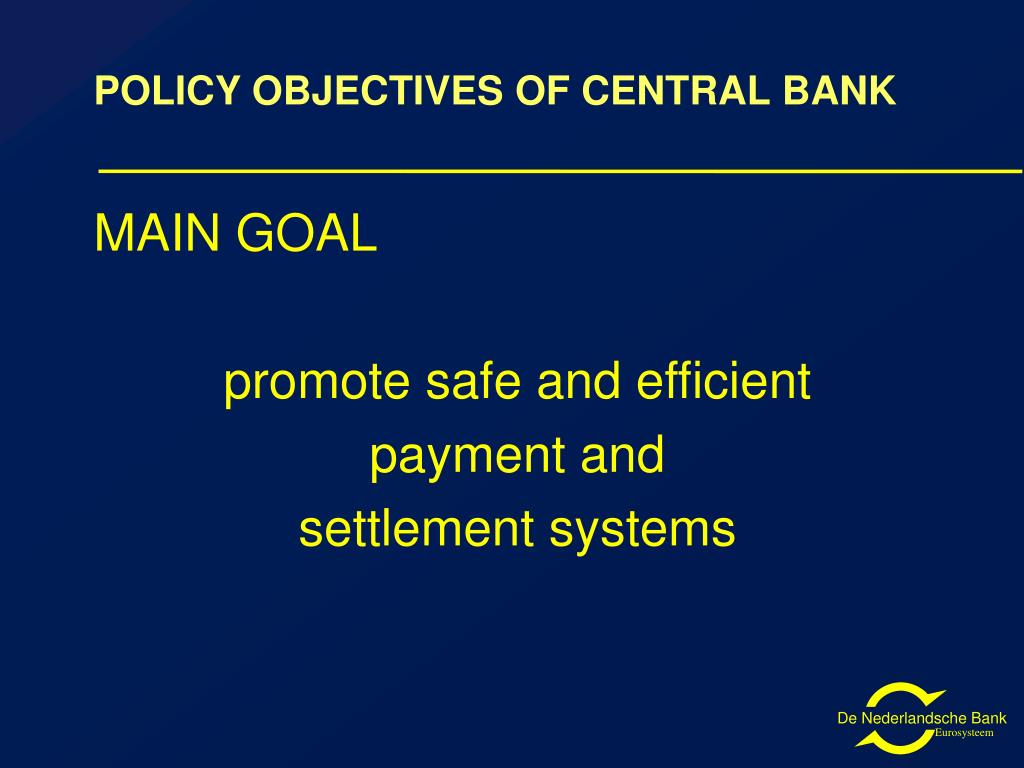 POLICY OBJECTIVES OF CENTRAL BANK

MAIN GOAL

promote safe and efficient payment and settlement systems

De Nederlandsche Bank
Eurosysteem